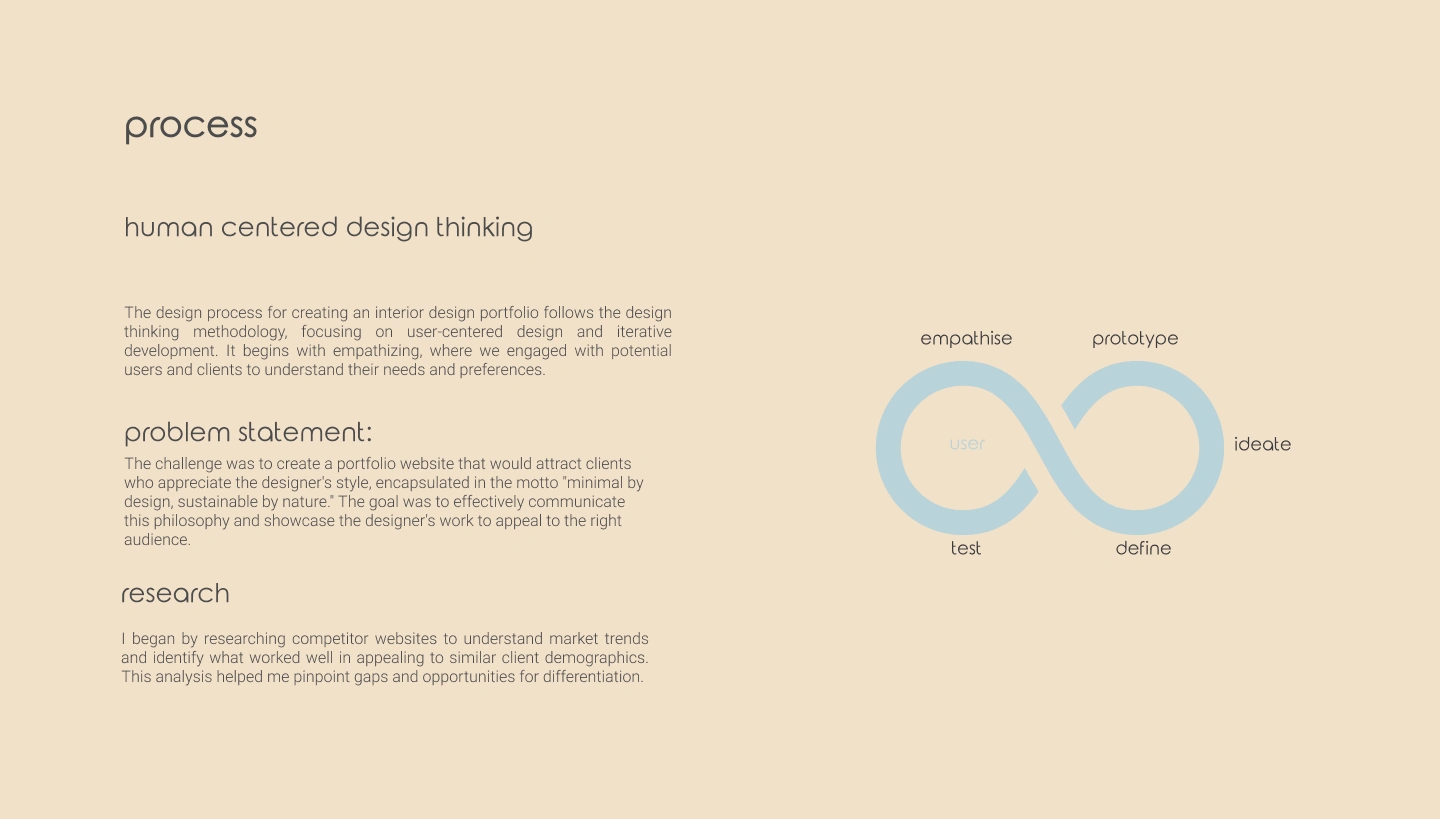 process

human centered design thinking

The design process for creating an interior design portfolio follows the design thinking methodology, focusing on user-centered design and iterative development. It begins with empathizing, where we engaged with potential users and clients to understand their needs and preferences.

problem statement:

The challenge was to create a portfolio website that would attract clients who appreciate the designer's style, encapsulated in the motto "minimal by design, sustainable by nature." The goal was to effectively communicate this philosophy and showcase the designer's work to appeal to the right audience.

research

I began by researching competitor websites to understand market trends and identify what worked well in appealing to similar client demographics. This analysis helped me pinpoint gaps and opportunities for differentiation.

empathise

prototype

user

ideate

test

define